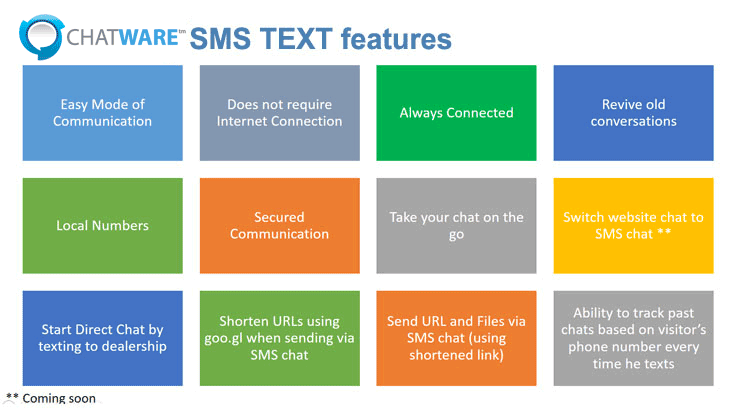 CHATWARE™ SMS TEXT features

Easy Mode of Communication

Does not require Internet Connection

Always Connected

Revive old conversations

Local Numbers

Secured Communication

Take your chat on the go

Switch website chat to SMS chat **

Start Direct Chat by texting to dealership

Shorten URLs using goo.gl when sending via SMS chat

Send URL and Files via SMS chat (using shortened link)

Ability to track past chats based on visitor's phone number every time he texts

** Coming soon